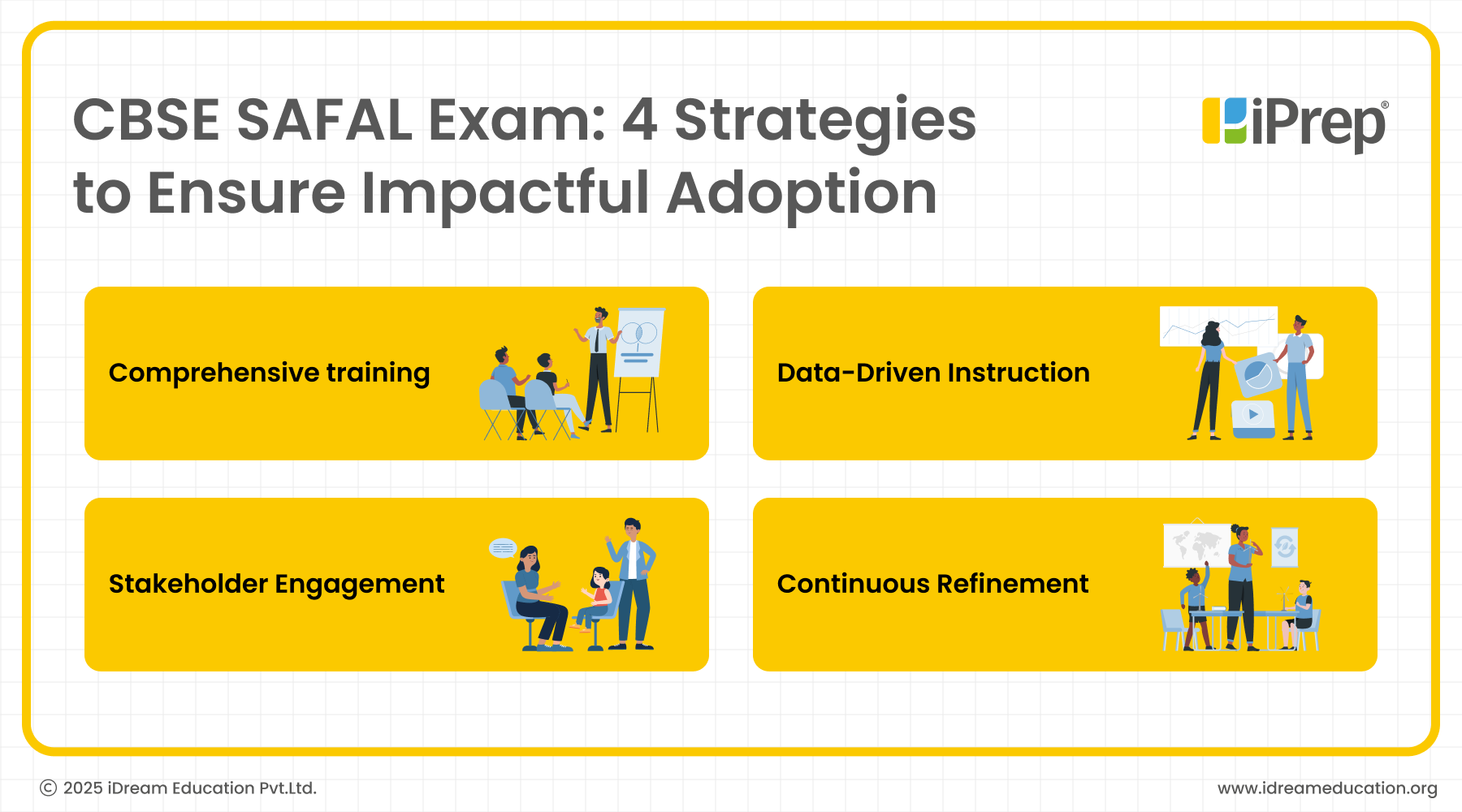 CBSE SAFAL Exam: 4 Strategies to Ensure Impactful Adoption

iPrep®

Comprehensive training

Data-Driven Instruction

Stakeholder Engagement

Continuous Refinement

© 2025 iDream Education Pvt.Ltd.

www.idreameducation.org